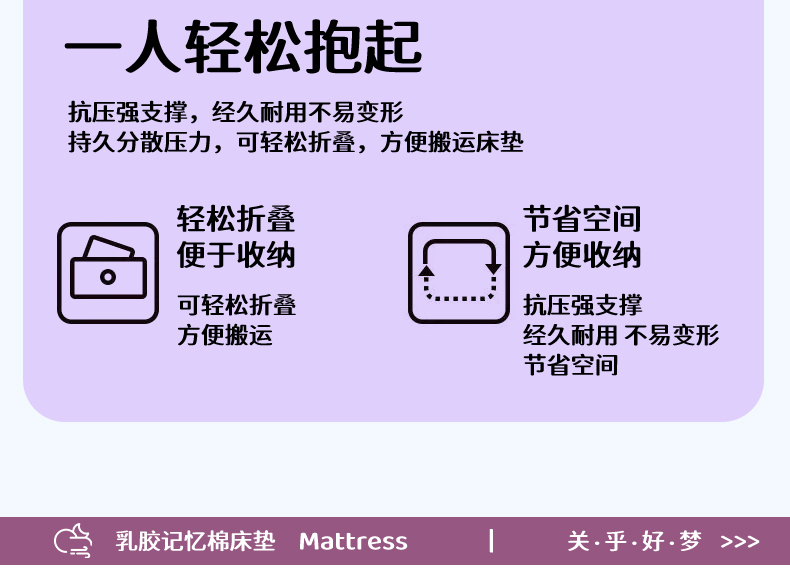 一人轻松抱起

抗压强支撑，经久耐用不易变形
持久分散压力，可轻松折叠，方便搬运床垫

轻松折叠
便于收纳

可轻松折叠
方便搬运

节省空间
方便收纳

抗压强支撑
经久耐用 不易变形
节省空间

乳胶记忆棉床垫 Mattress | 关·乎·好·梦 >>>